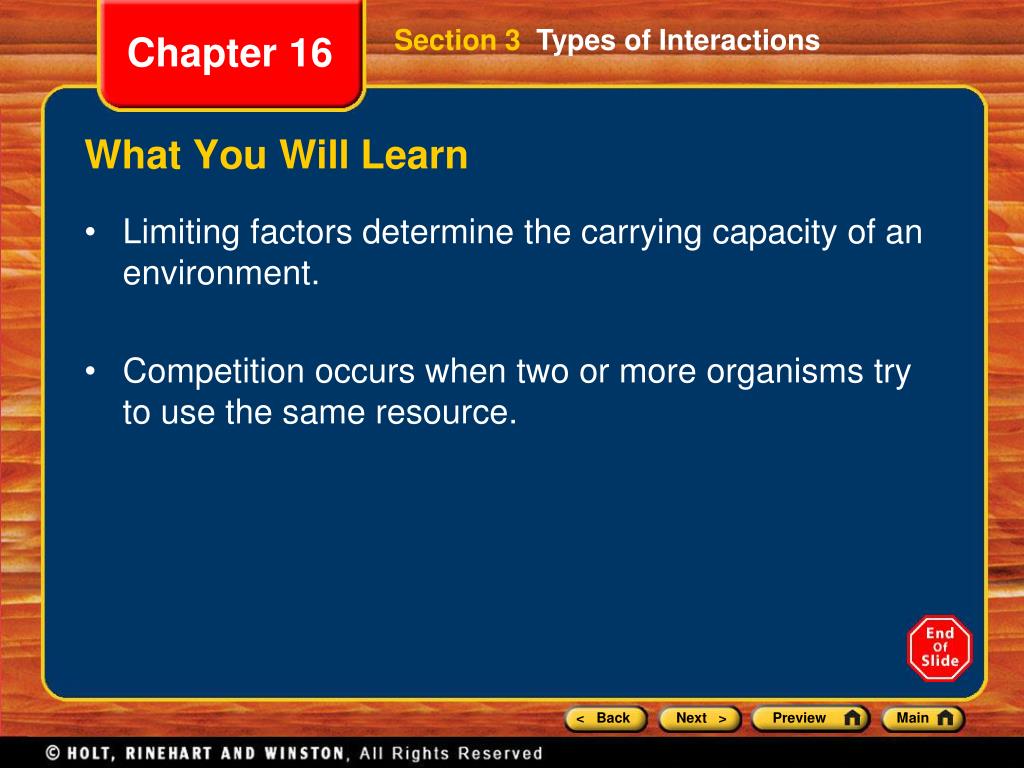 Chapter 16

Section 3 Types of Interactions

What You Will Learn

• Limiting factors determine the carrying capacity of an environment.

• Competition occurs when two or more organisms try to use the same resource.

End Of Slide

< Back Next > Preview Main

© HOLT, RINEHART AND WINSTON, All Rights Reserved